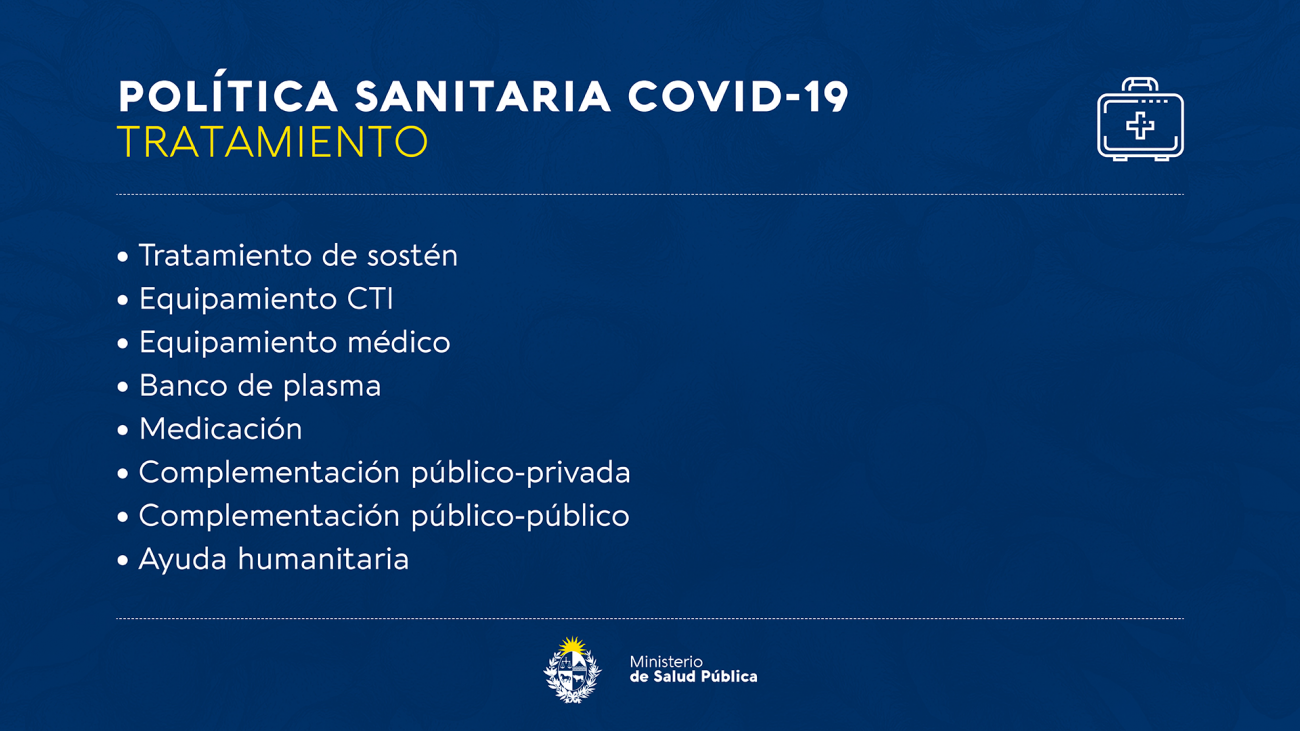 POLÍTICA SANITARIA COVID-19
TRATAMIENTO

• Tratamiento de sostén
• Equipamiento CTI
• Equipamiento médico
• Banco de plasma
• Medicación
• Complementación público-privada
• Complementación público-público
• Ayuda humanitaria

Ministerio
de Salud Pública